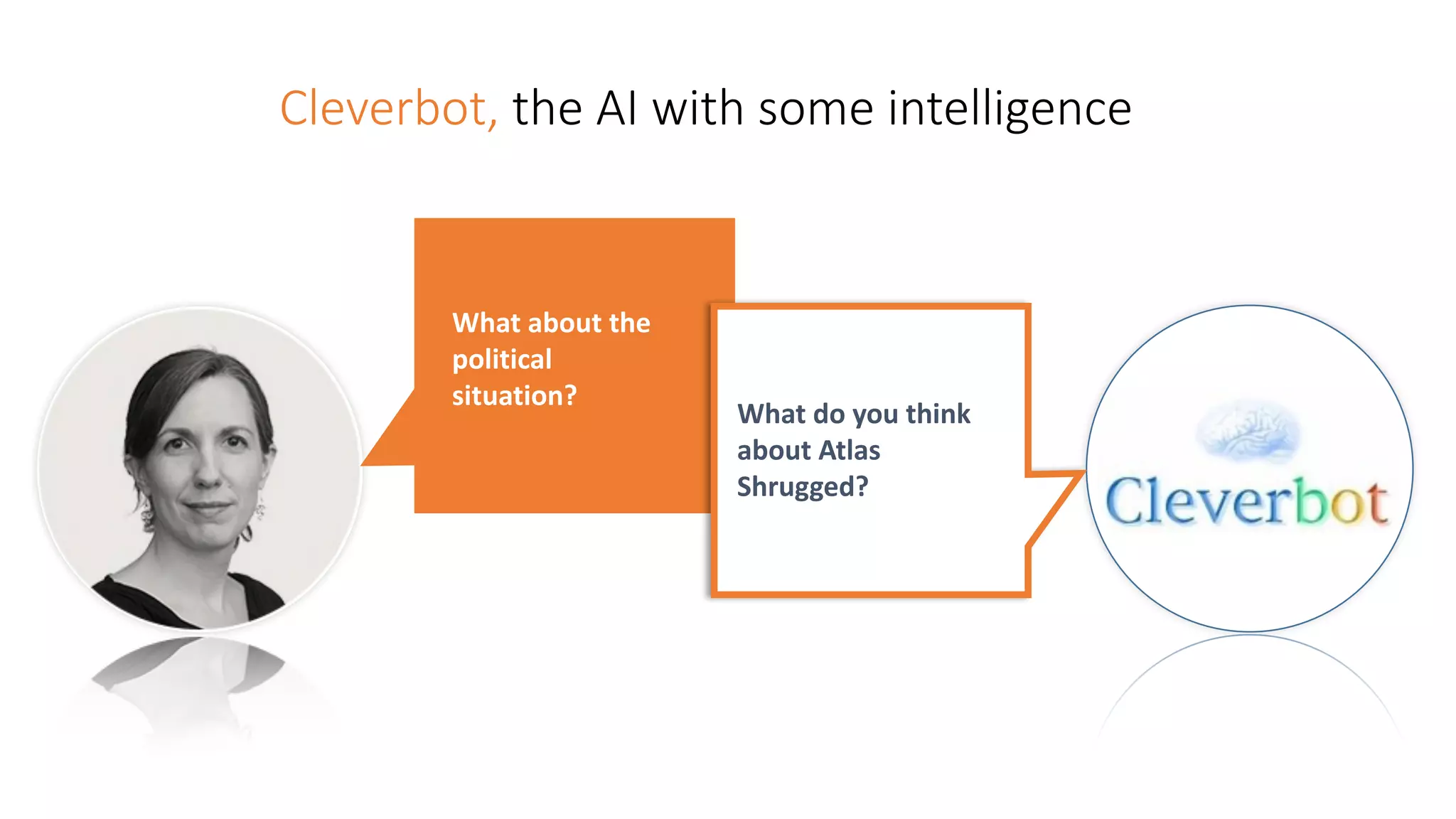 Cleverbot, the AI with some intelligence

What about the political situation?

What do you think about Atlas Shrugged?

Cleverbot